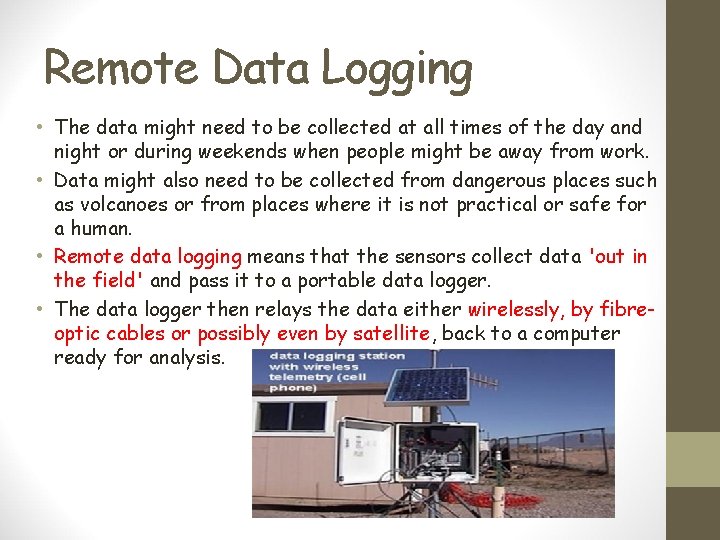 Remote Data Logging

• The data might need to be collected at all times of the day and night or during weekends when people might be away from work.

• Data might also need to be collected from dangerous places such as volcanoes or from places where it is not practical or safe for a human.

• Remote data logging means that the sensors collect data 'out in the field' and pass it to a portable data logger.

• The data logger then relays the data either wirelessly, by fibre-optic cables or possibly even by satellite, back to a computer ready for analysis.

data logging station with wireless telemetry (cell phone)